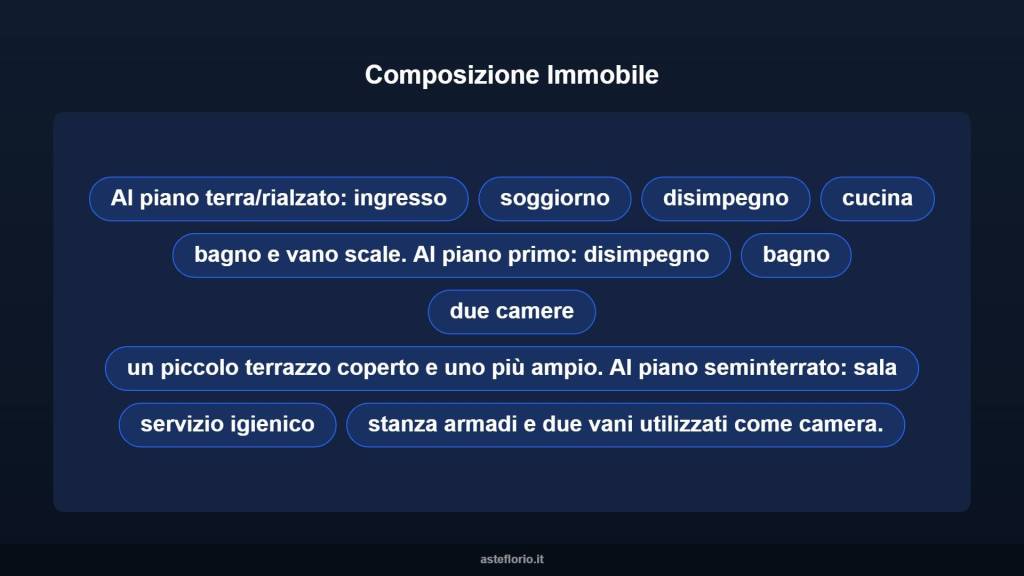 Composizione Immobile

Al piano terra/rialzato: ingresso

soggiorno

disimpegno

cucina

bagno e vano scale. Al piano primo: disimpegno

bagno

due camere

un piccolo terrazzo coperto e uno più ampio. Al piano seminterrato: sala

servizio igienico

stanza armadi e due vani utilizzati come camera.

asteflorio.it